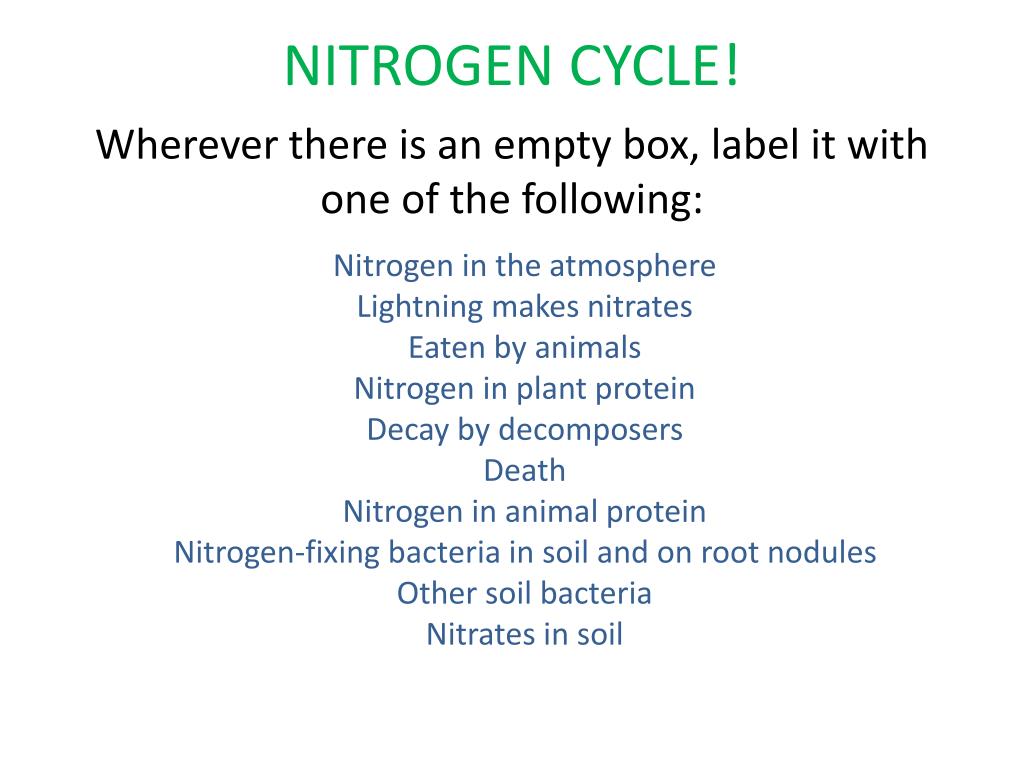 NITROGEN CYCLE!

Wherever there is an empty box, label it with one of the following:

Nitrogen in the atmosphere
Lightning makes nitrates
Eaten by animals
Nitrogen in plant protein
Decay by decomposers
Death
Nitrogen in animal protein
Nitrogen-fixing bacteria in soil and on root nodules
Other soil bacteria
Nitrates in soil